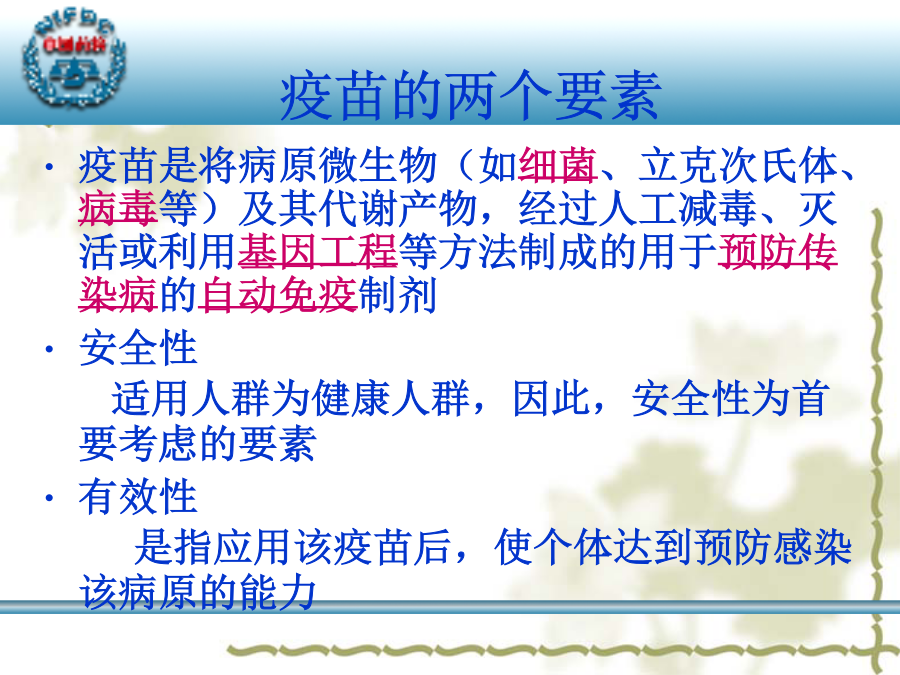 NIFDC

疫苗的两个要素

· 疫苗是将病原微生物（如细菌、立克次氏体、病毒等）及其代谢产物，经过人工减毒、灭活或利用基因工程等方法制成的用于预防传染病的自动免疫制剂

· 安全性

适用人群为健康人群，因此，安全性为首要考虑的要素

· 有效性

是指应用该疫苗后，使个体达到预防感染该病原的能力